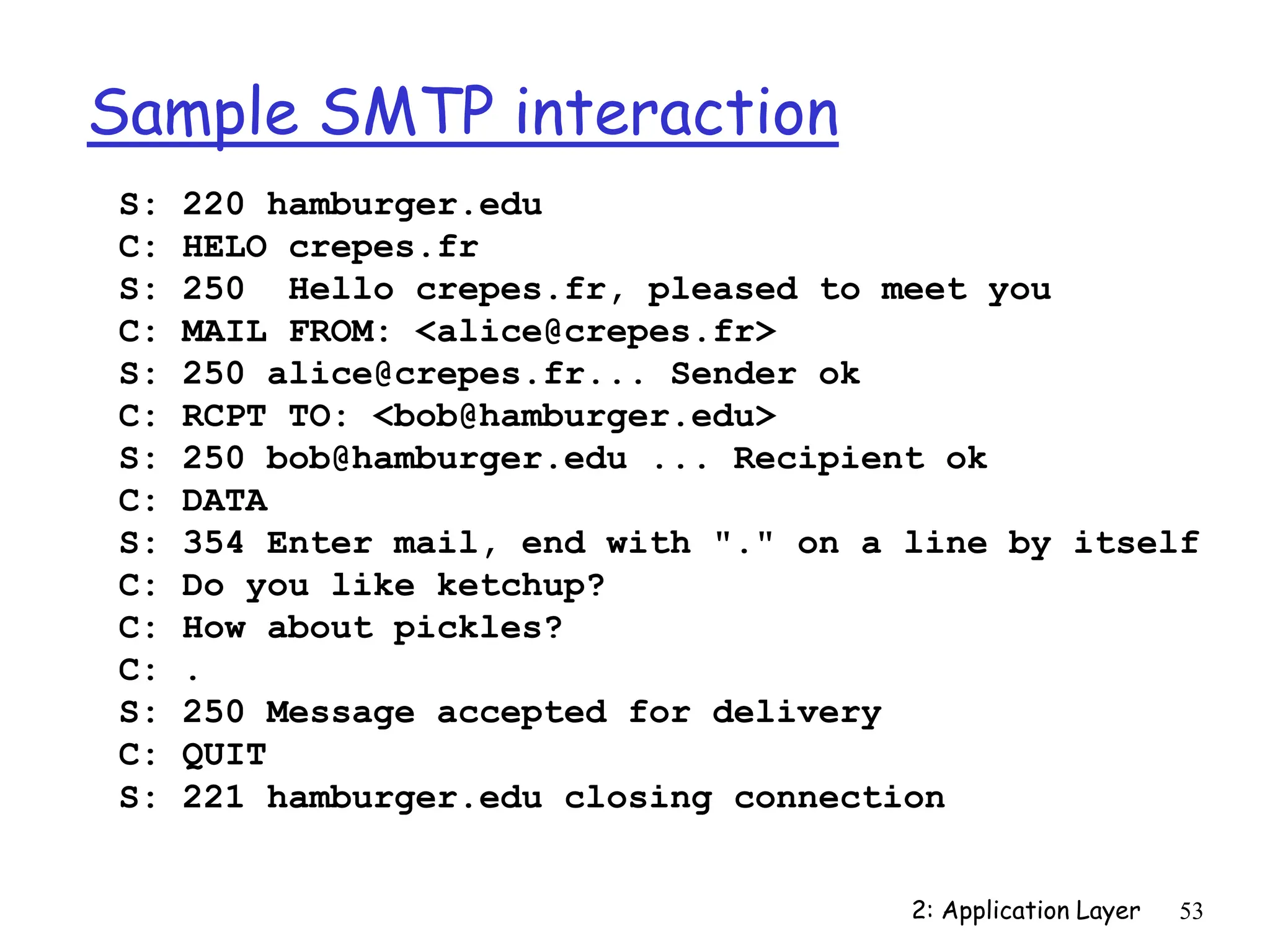 Sample SMTP interaction

S: 220 hamburger.edu
C: HELO crepes.fr
S: 250  Hello crepes.fr, pleased to meet you
C: MAIL FROM: <alice@crepes.fr>
S: 250 alice@crepes.fr... Sender ok
C: RCPT TO: <bob@hamburger.edu>
S: 250 bob@hamburger.edu ... Recipient ok
C: DATA
S: 354 Enter mail, end with "." on a line by itself
C: Do you like ketchup?
C: How about pickles?
C: .
S: 250 Message accepted for delivery
C: QUIT
S: 221 hamburger.edu closing connection

2: Application Layer 53